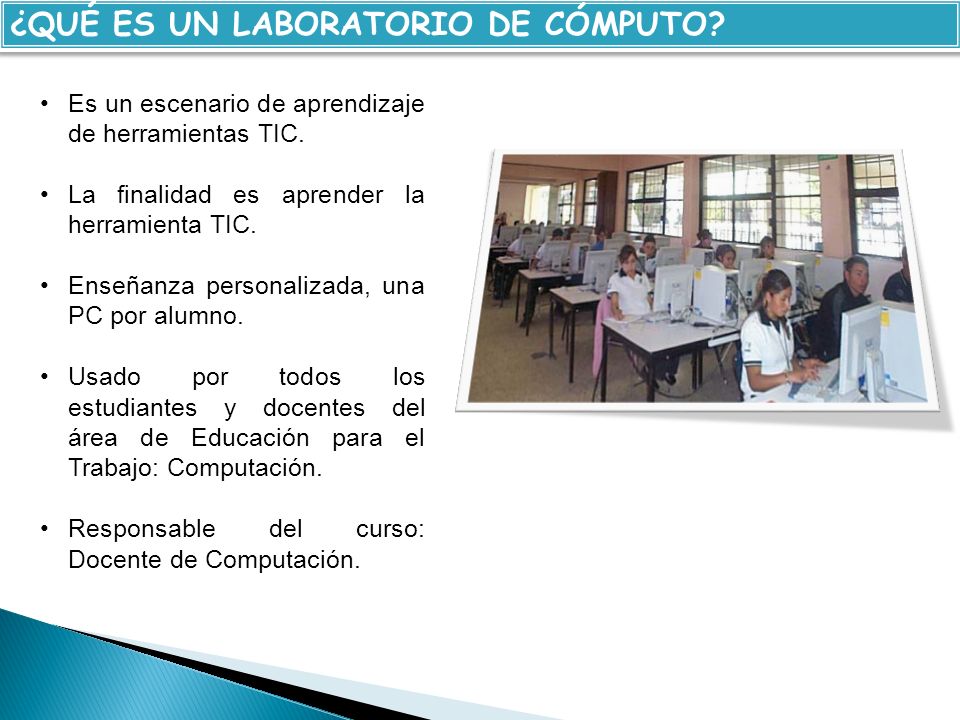 ¿QUÉ ES UN LABORATORIO DE CÓMPUTO?

• Es un escenario de aprendizaje de herramientas TIC.

• La finalidad es aprender la herramienta TIC.

• Enseñanza personalizada, una PC por alumno.

• Usado por todos los estudiantes y docentes del área de Educación para el Trabajo: Computación.

• Responsable del curso: Docente de Computación.